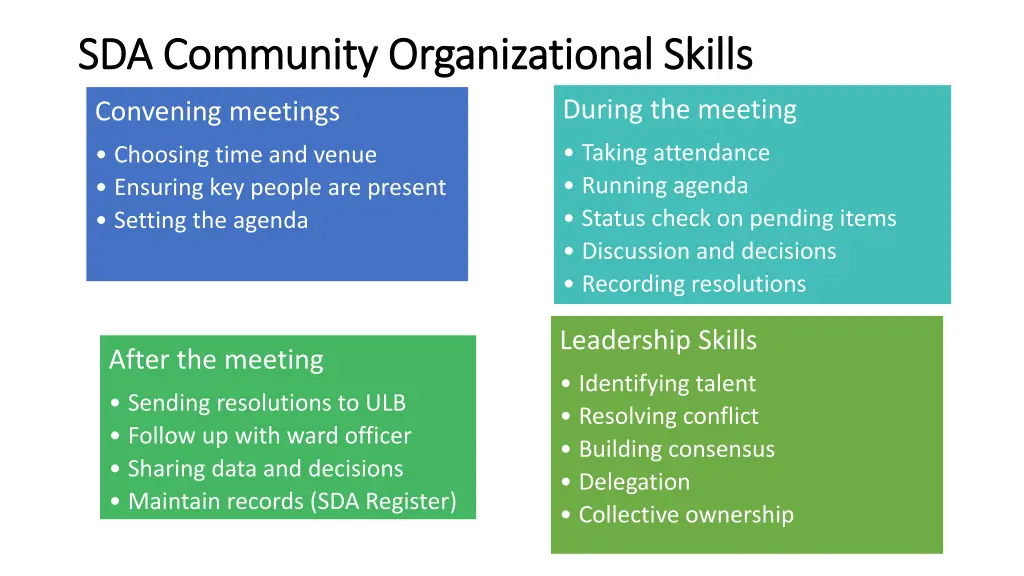 SDA Community Organizational Skills

Convening meetings

• Choosing time and venue
• Ensuring key people are present
• Setting the agenda

During the meeting

• Taking attendance
• Running agenda
• Status check on pending items
• Discussion and decisions
• Recording resolutions

After the meeting

• Sending resolutions to ULB
• Follow up with ward officer
• Sharing data and decisions
• Maintain records (SDA Register)

Leadership Skills

• Identifying talent
• Resolving conflict
• Building consensus
• Delegation
• Collective ownership